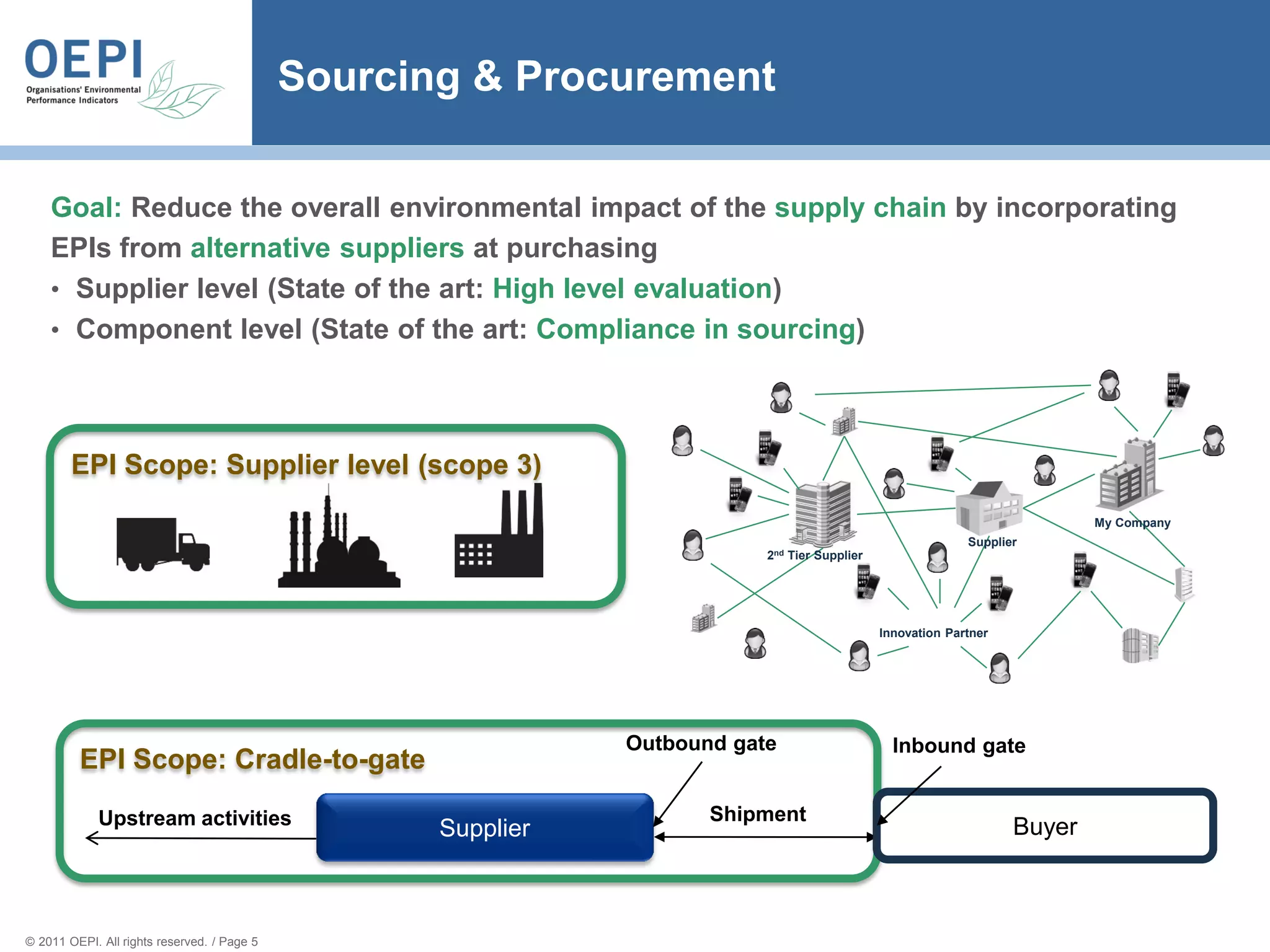 OEPI
Organisations' Environmental Performance Indicators

Sourcing & Procurement

Goal: Reduce the overall environmental impact of the supply chain by incorporating EPIs from alternative suppliers at purchasing

• Supplier level (State of the art: High level evaluation)
• Component level (State of the art: Compliance in sourcing)

EPI Scope: Supplier level (scope 3)

2nd Tier Supplier
Supplier
My Company
Innovation Partner

EPI Scope: Cradle-to-gate
Outbound gate
Inbound gate
Upstream activities
Supplier
Shipment
Buyer

© 2011 OEPI. All rights reserved. / Page 5